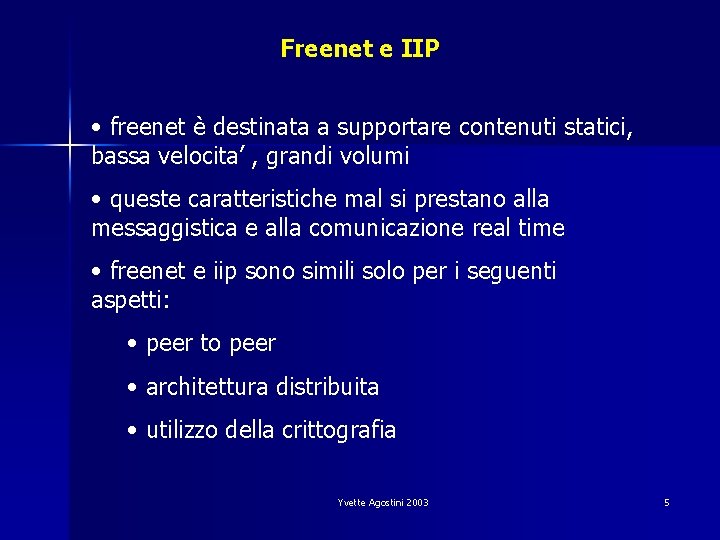 Freenet e IIP

• freenet è destinata a supportare contenuti statici, bassa velocita’ , grandi volumi

• queste caratteristiche mal si prestano alla messaggistica e alla comunicazione real time

• freenet e iip sono simili solo per i seguenti aspetti:

• peer to peer

• architettura distribuita

• utilizzo della crittografia

Yvette Agostini 2003

5